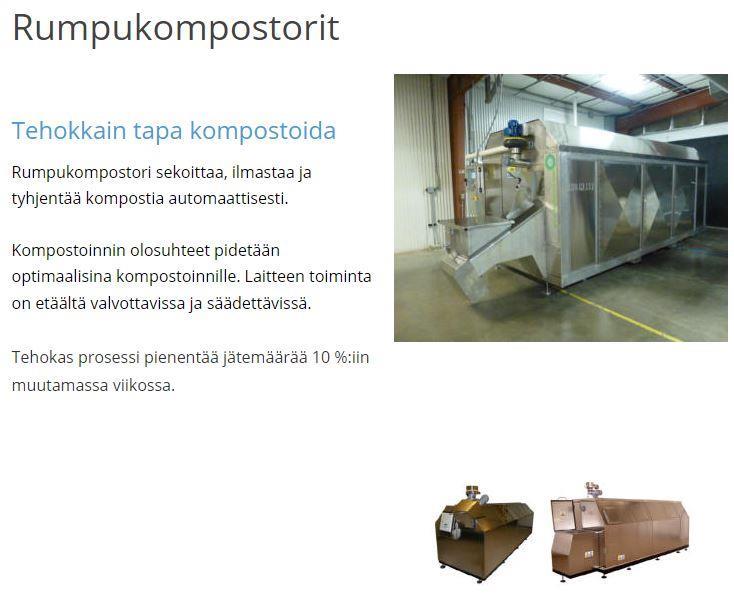 Rumpukompostorit

Tehokkain tapa kompostoida

Rumpukompostori sekoittaa, ilmastaa ja tyhjentää kompostia automaattisesti.

Kompostoinnin olosuhteet pidetään optimaalisina kompostoinnille. Laitteen toiminta on etäältä valvottavissa ja säädettävissä.

Tehokas prosessi pienentää jätemäärää 10 %:iin muutamassa viikossa.